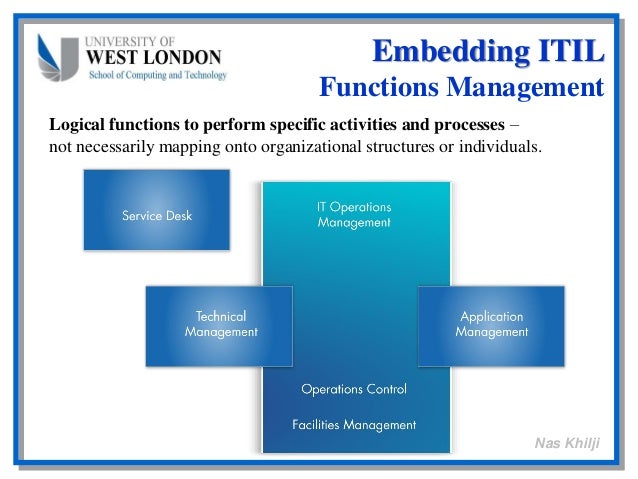 UNIVERSITY OF
WEST LONDON
School of Computing and Technology

Embedding ITIL
Functions Management

Logical functions to perform specific activities and processes – not necessarily mapping onto organizational structures or individuals.

Service Desk

IT Operations Management

Technical Management

Application Management

Operations Control

Facilities Management

Nas Khilji